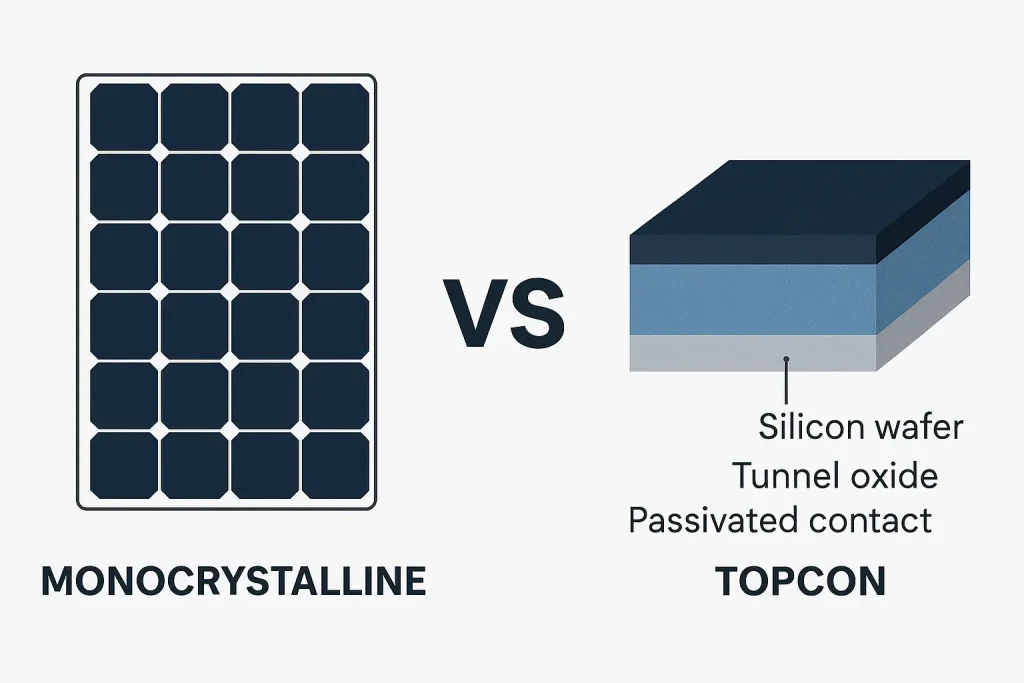 VS

Silicon wafer
Tunnel oxide
Passivated contact

MONOCRYSTALLINE

TOPCON